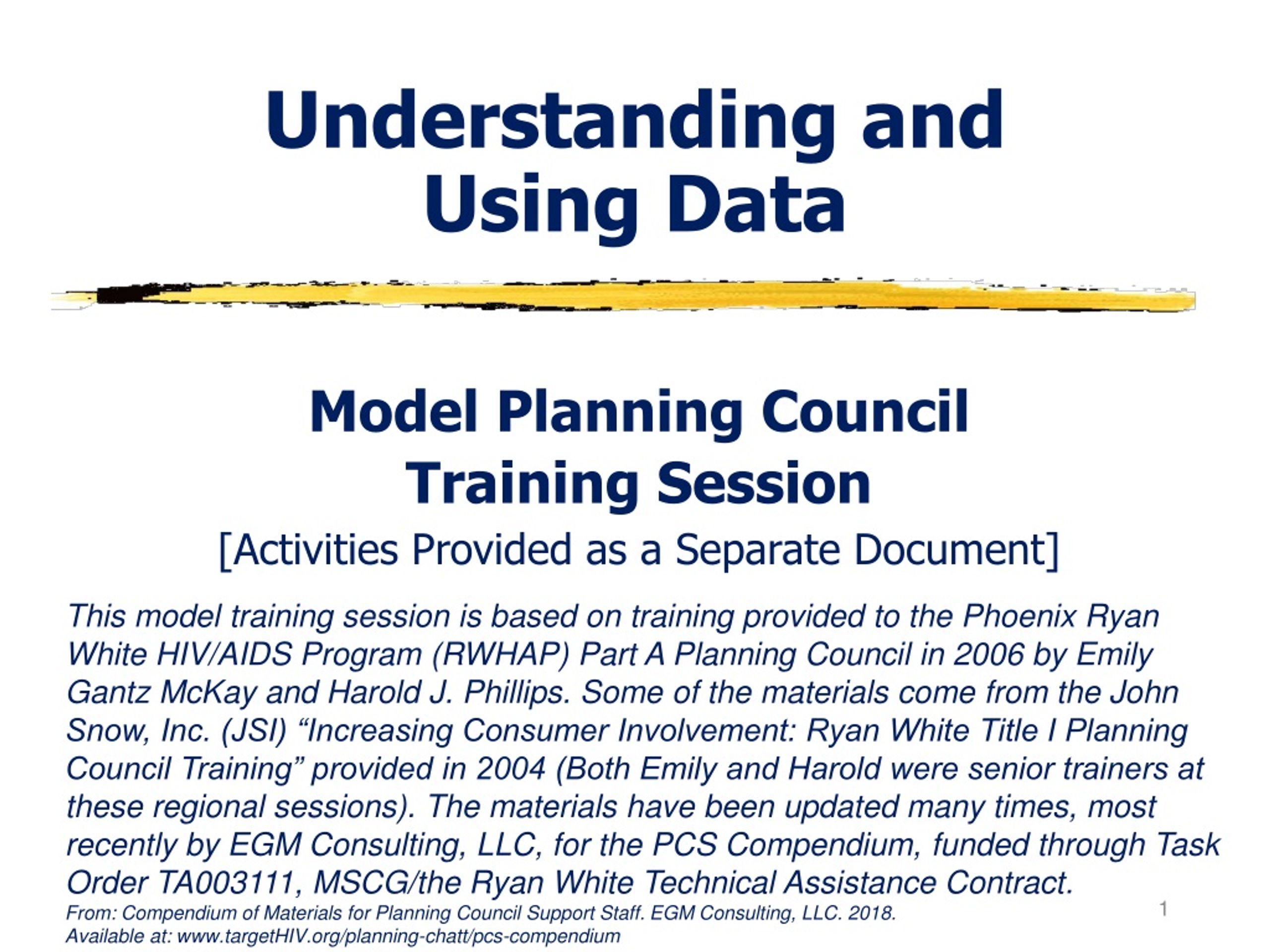 Understanding and Using Data

Model Planning Council Training Session

[Activities Provided as a Separate Document]

This model training session is based on training provided to the Phoenix Ryan White HIV/AIDS Program (RWHAP) Part A Planning Council in 2006 by Emily Gantz McKay and Harold J. Phillips. Some of the materials come from the John Snow, Inc. (JSI) “Increasing Consumer Involvement: Ryan White Title I Planning Council Training” provided in 2004 (Both Emily and Harold were senior trainers at these regional sessions). The materials have been updated many times, most recently by EGM Consulting, LLC, for the PCS Compendium, funded through Task Order TA003111, MSCG/the Ryan White Technical Assistance Contract.

From: Compendium of Materials for Planning Council Support Staff. EGM Consulting, LLC. 2018.
Available at: www.targetHIV.org/planning-chatt/pcs-compendium

1